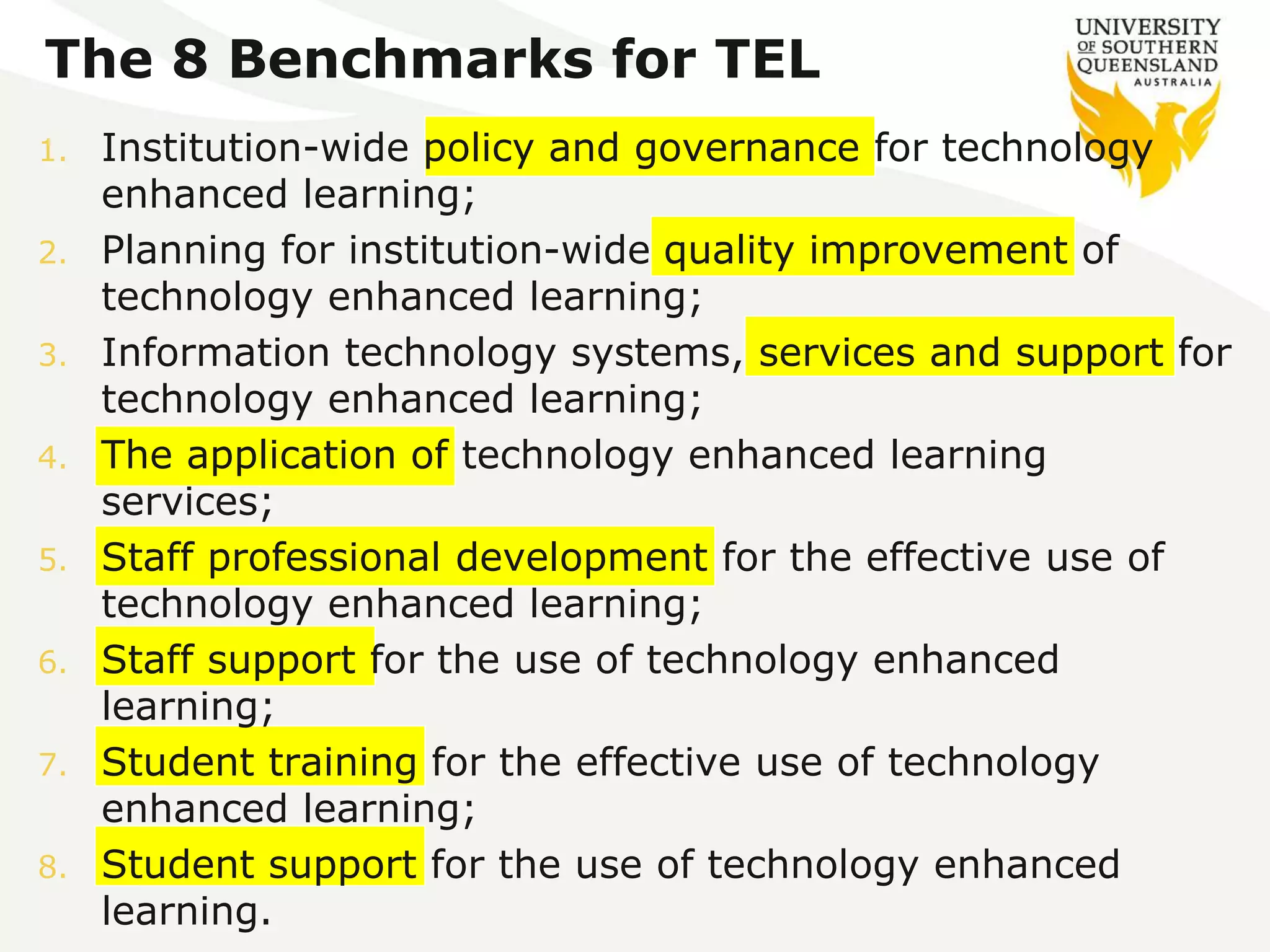 The 8 Benchmarks for TEL

UNIVERSITY OF SOUTHERN QUEENSLAND AUSTRALIA

1. Institution-wide policy and governance for technology enhanced learning;
2. Planning for institution-wide quality improvement of technology enhanced learning;
3. Information technology systems, services and support for technology enhanced learning;
4. The application of technology enhanced learning services;
5. Staff professional development for the effective use of technology enhanced learning;
6. Staff support for the use of technology enhanced learning;
7. Student training for the effective use of technology enhanced learning;
8. Student support for the use of technology enhanced learning.